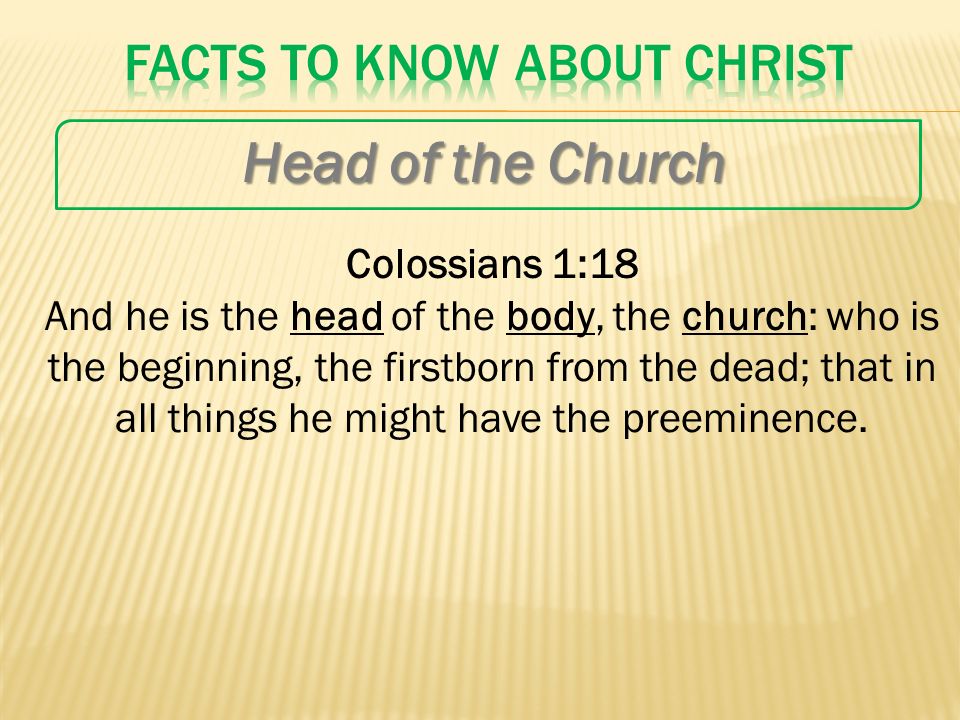 FACTS TO KNOW ABOUT CHRIST

Head of the Church

Colossians 1:18
And he is the head of the body, the church: who is the beginning, the firstborn from the dead; that in all things he might have the preeminence.